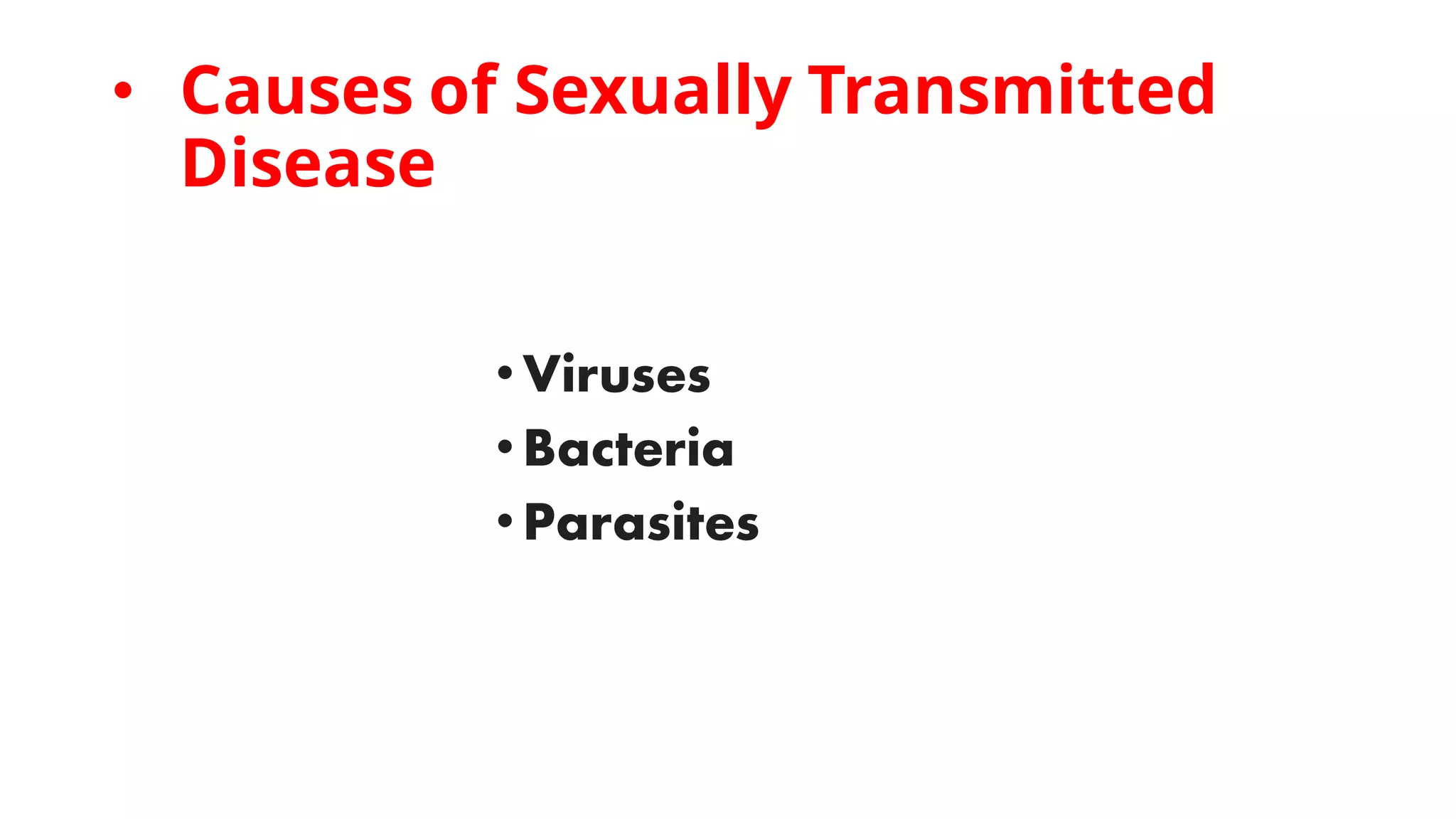 • Causes of Sexually Transmitted Disease

• Viruses
• Bacteria
• Parasites